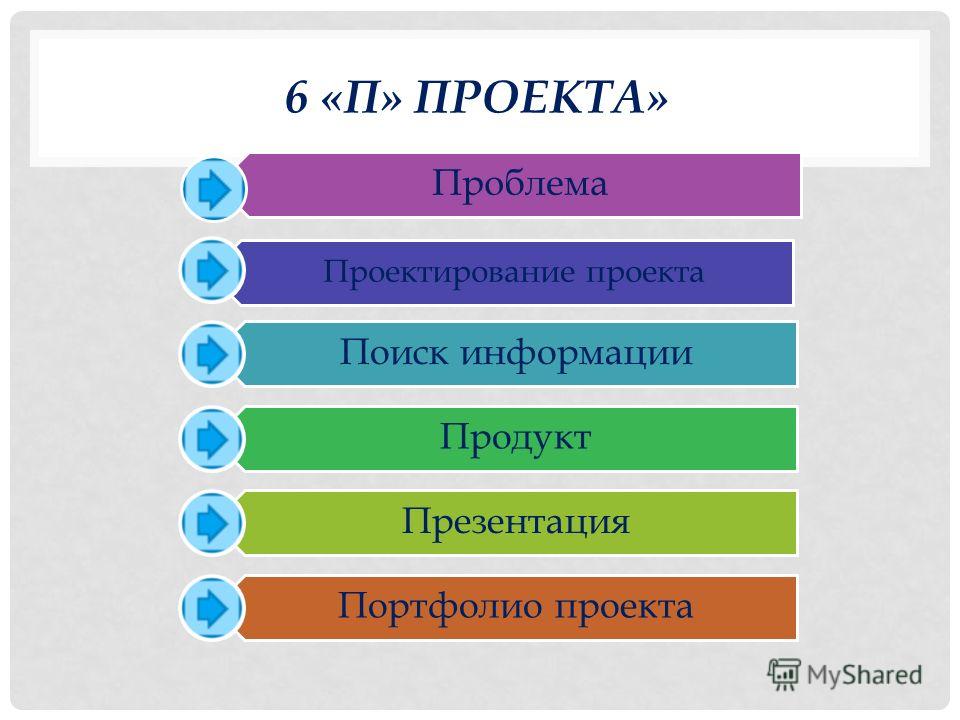 6 «П» ПРОЕКТА»

Проблема

Проектирование проекта

Поиск информации

Продукт

Презентация

Портфолио проекта

MyShared